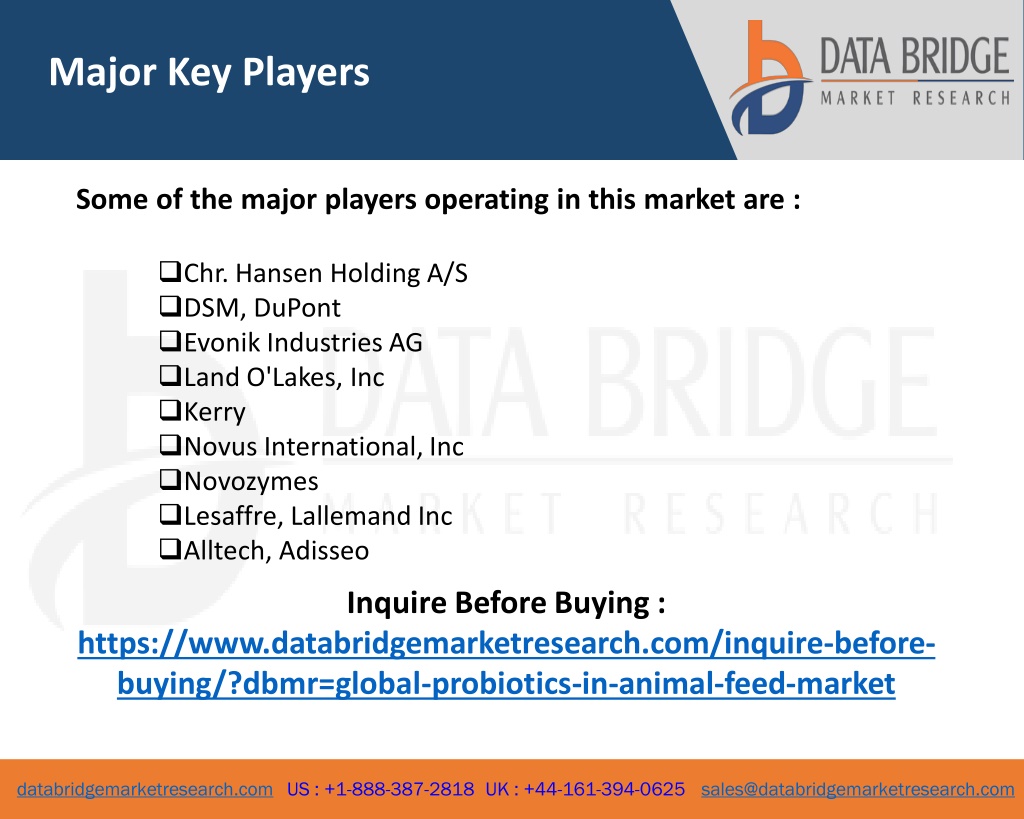 Major Key Players

DATA BRIDGE
MARKET RESEARCH

Some of the major players operating in this market are :

❑Chr. Hansen Holding A/S
❑DSM, DuPont
❑Evonik Industries AG
❑Land O'Lakes, Inc
❑Kerry
❑Novus International, Inc
❑Novozymes
❑Lesaffre, Lallemand Inc
❑Alltech, Adisseo

DATA BRIDGE
MARKET RESEARCH

Inquire Before Buying :
https://www.databridgemarketresearch.com/inquire-before-buying/?dbmr=global-probiotics-in-animal-feed-market

databridgemarketresearch.com US : +1-888-387-2818 UK : +44-161-394-0625 sales@databridgemarketresearch.com